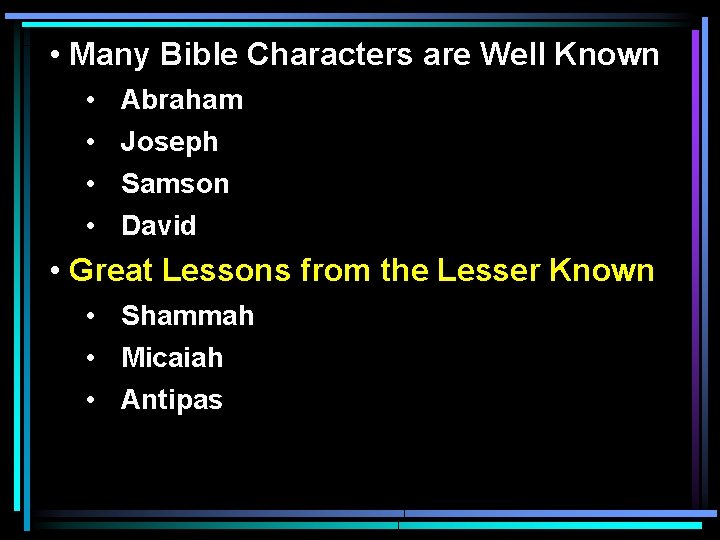 • Many Bible Characters are Well Known
• Abraham
• Joseph
• Samson
• David
• Great Lessons from the Lesser Known
• Shammah
• Micaiah
• Antipas